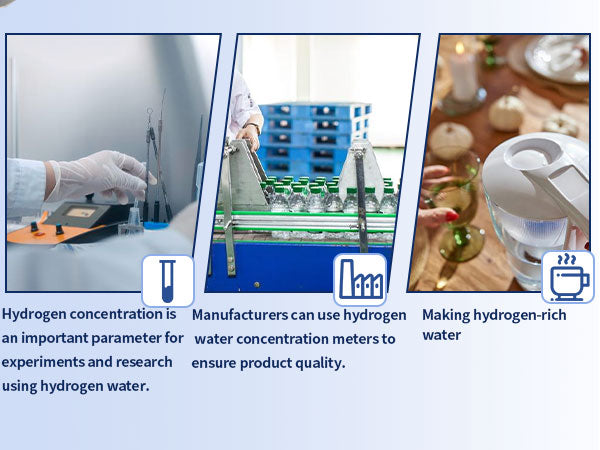 Hydrogen concentration is an important parameter for experiments and research using hydrogen water.

Manufacturers can use hydrogen water concentration meters to ensure product quality.

Making hydrogen-rich water